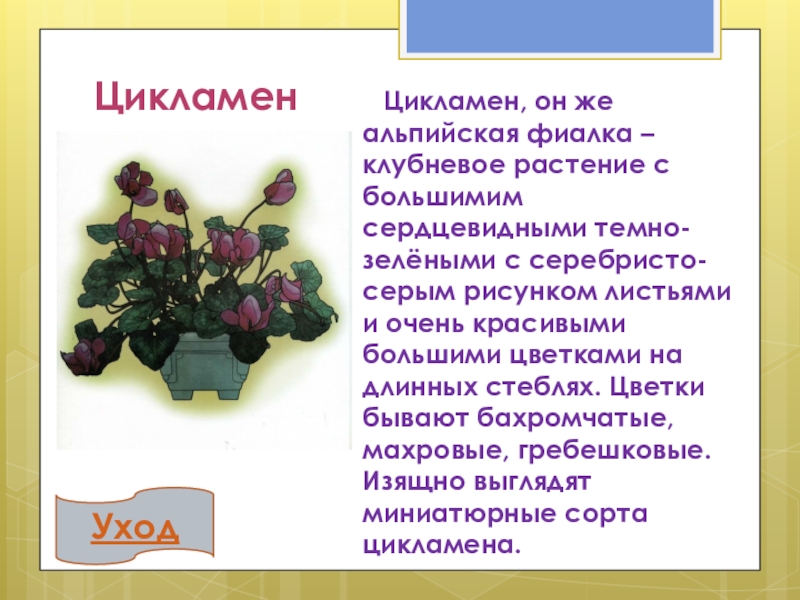 Цикламен

Цикламен, он же альпийская фиалка – клубневое растение с большимим сердцевидными темно-зелёными с серебристо-серым рисунком листьями и очень красивыми большими цветками на длинных стеблях. Цветки бывают бахромчатые, махровые, гребешковые. Изящно выглядят миниатюрные сорта цикламена.

Уход